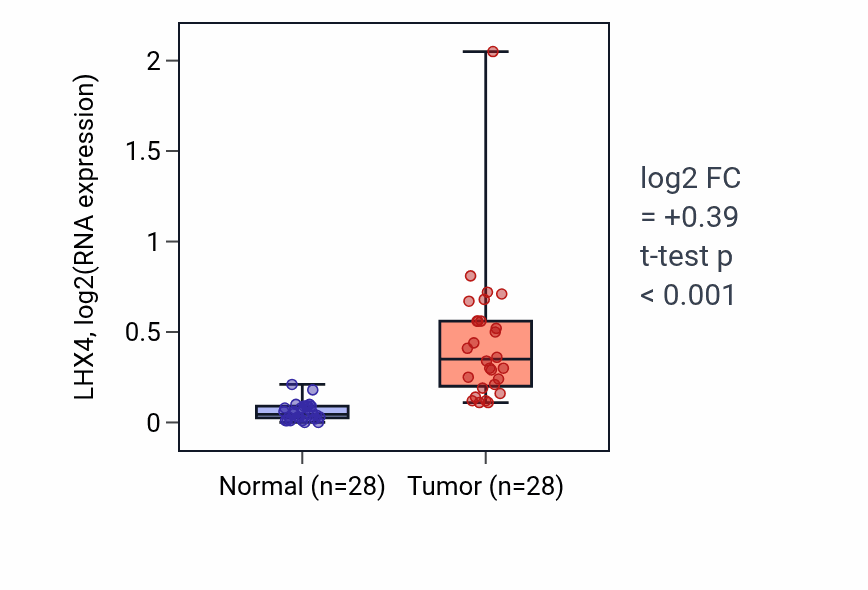 LHX4, log2(RNA expression)

2
1.5
1
0.5
0

Normal (n=28)
Tumor (n=28)

log2 FC
= +0.39
t-test p
< 0.001